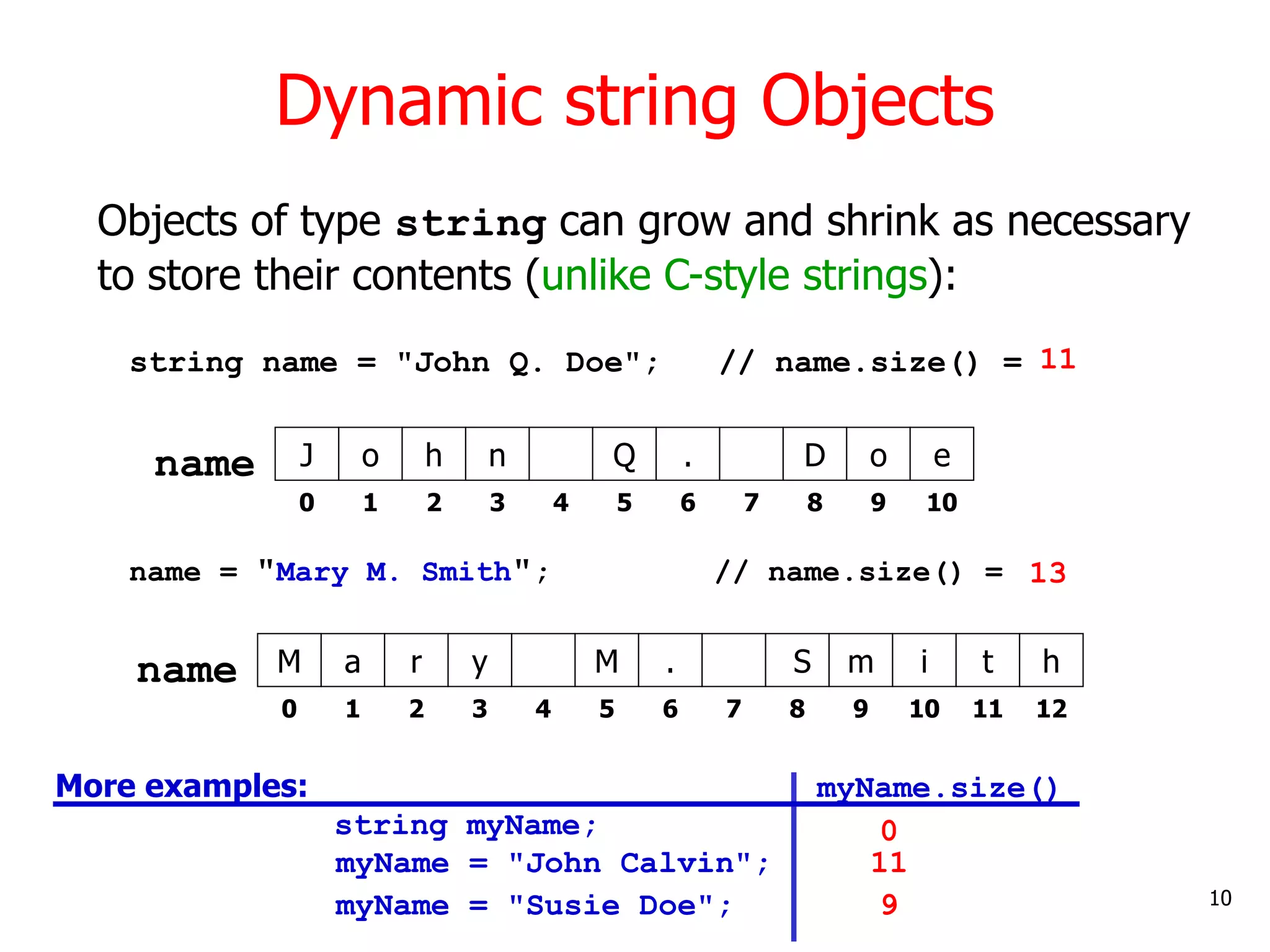 Dynamic string Objects

Objects of type string can grow and shrink as necessary to store their contents (unlike C-style strings):

string name = "John Q. Doe"; // name.size() = 11

name

| J | o | h | n |  | Q | . |  | D | o | e |
|---|---|---|---|---|---|---|---|---|---|---|
| 0 | 1 | 2 | 3 | 4 | 5 | 6 | 7 | 8 | 9 | 10 |

name = "Mary M. Smith"; // name.size() = 13

name

| M | a | r | y |  | M | . |  | S | m | i | t | h |
|---|---|---|---|---|---|---|---|---|---|---|---|---|
| 0 | 1 | 2 | 3 | 4 | 5 | 6 | 7 | 8 | 9 | 10 | 11 | 12 |

| More examples: | myName.size() |
|---|---|
| string myName; | 0 |
| myName = "John Calvin"; | 11 |
| myName = "Susie Doe"; | 9 |

10